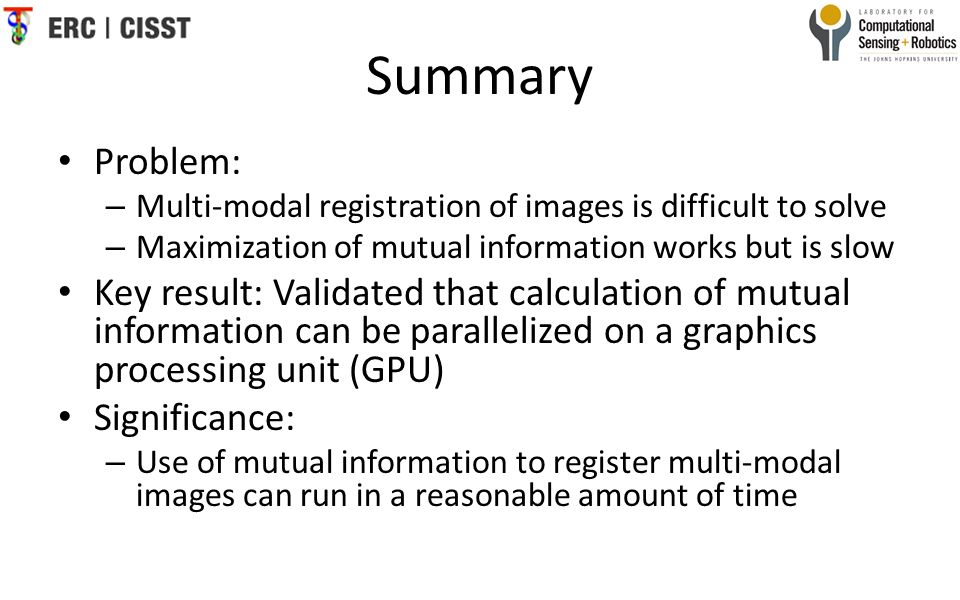 ERC | CISST

LABORATORY FOR
Computational
Sensing + Robotics
THE JOHNS HOPKINS UNIVERSITY

Summary

• Problem:
– Multi-modal registration of images is difficult to solve
– Maximization of mutual information works but is slow
• Key result: Validated that calculation of mutual information can be parallelized on a graphics processing unit (GPU)
• Significance:
– Use of mutual information to register multi-modal images can run in a reasonable amount of time